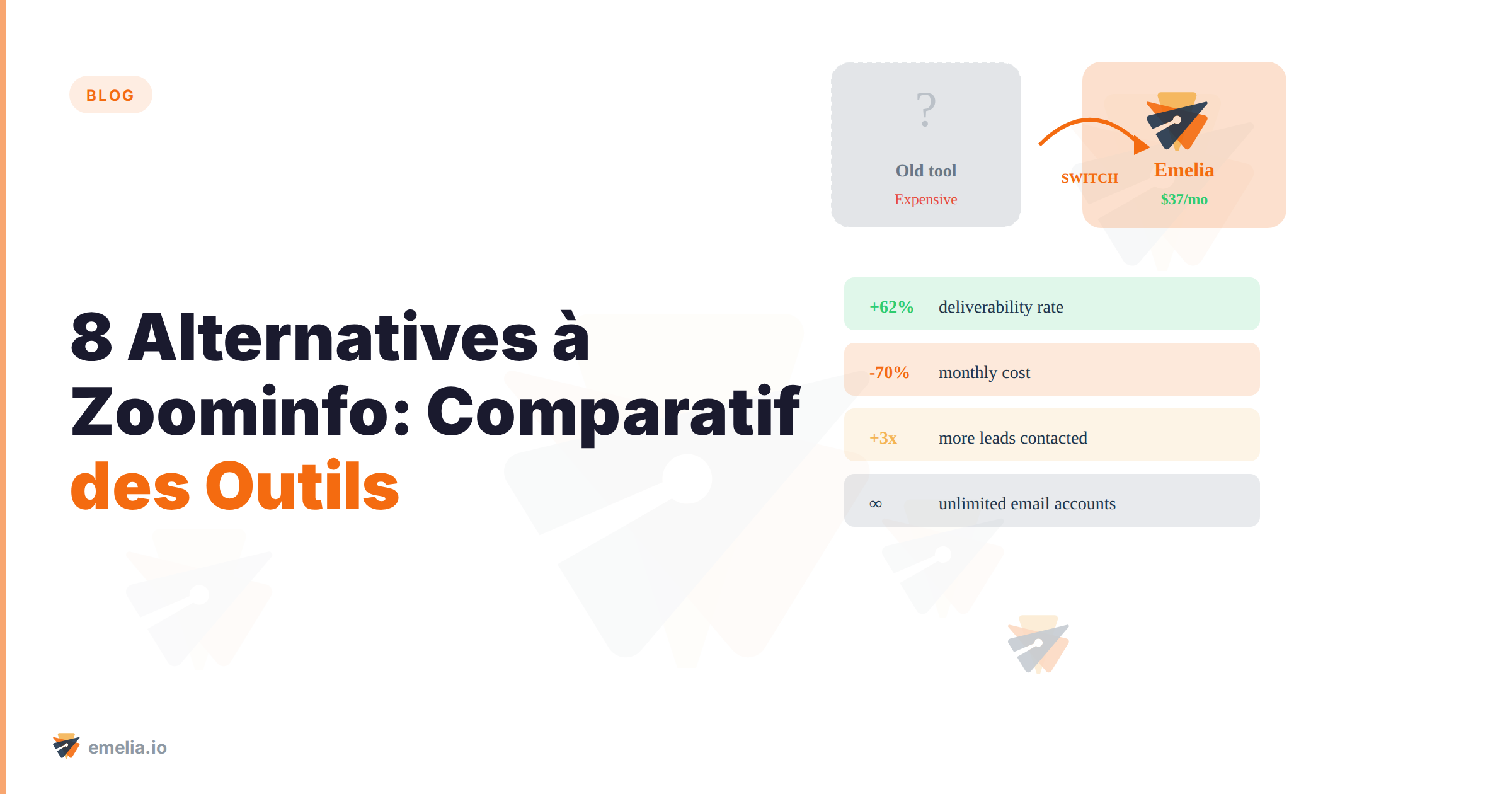 BLOG

8 Alternatives à Zoominfo: Comparatif des Outils

?
Old tool
Expensive

SWITCH

Emelia
$37/mo

+62% deliverability rate

-70% monthly cost

+3x more leads contacted

∞ unlimited email accounts

emelia.io